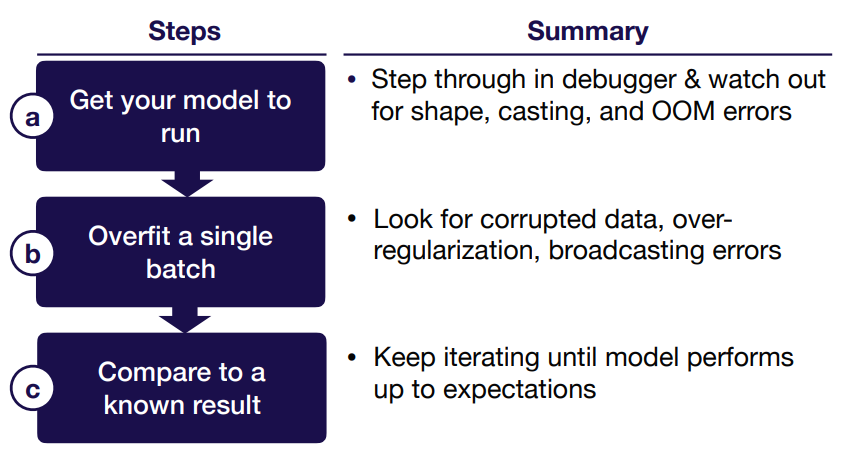 | Steps | Summary |
|---|---|
| a Get your model to run | • Step through in debugger & watch out for shape, casting, and OOM errors |
| b Overfit a single batch | • Look for corrupted data, over-regularization, broadcasting errors |
| c Compare to a known result | • Keep iterating until model performs up to expectations |